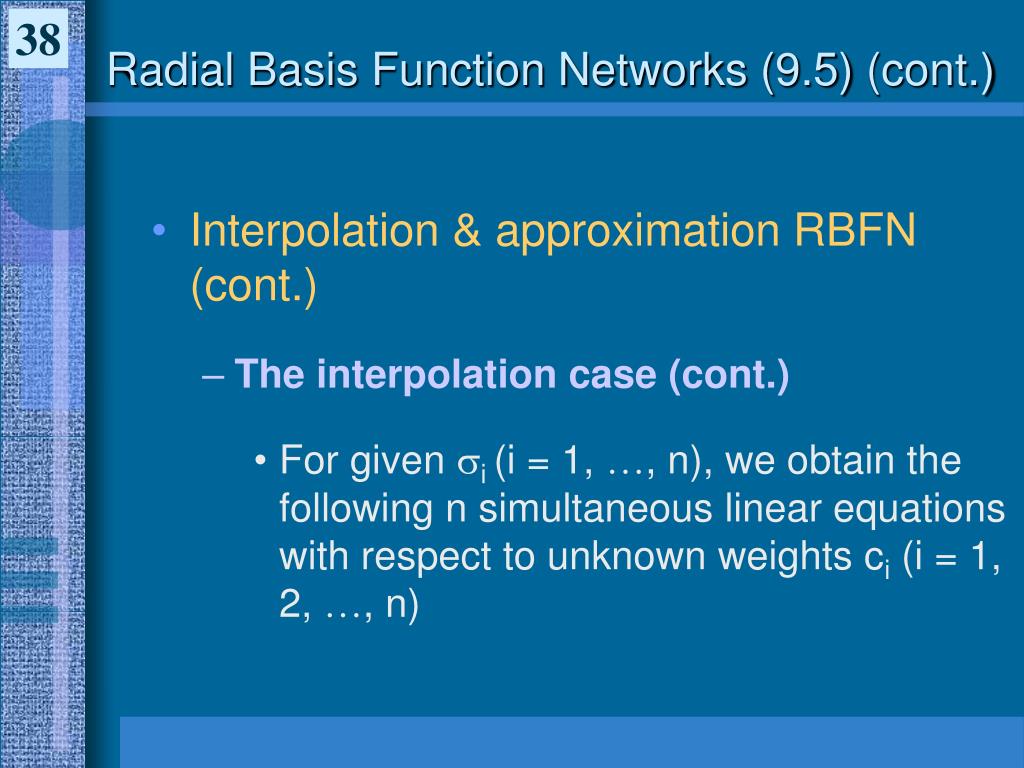 38

Radial Basis Function Networks (9.5) (cont.)

• Interpolation & approximation RBFN (cont.)

– The interpolation case (cont.)

• For given $\sigma_i$ (i = 1, …, n), we obtain the following n simultaneous linear equations with respect to unknown weights $c_i$ (i = 1, 2, …, n)